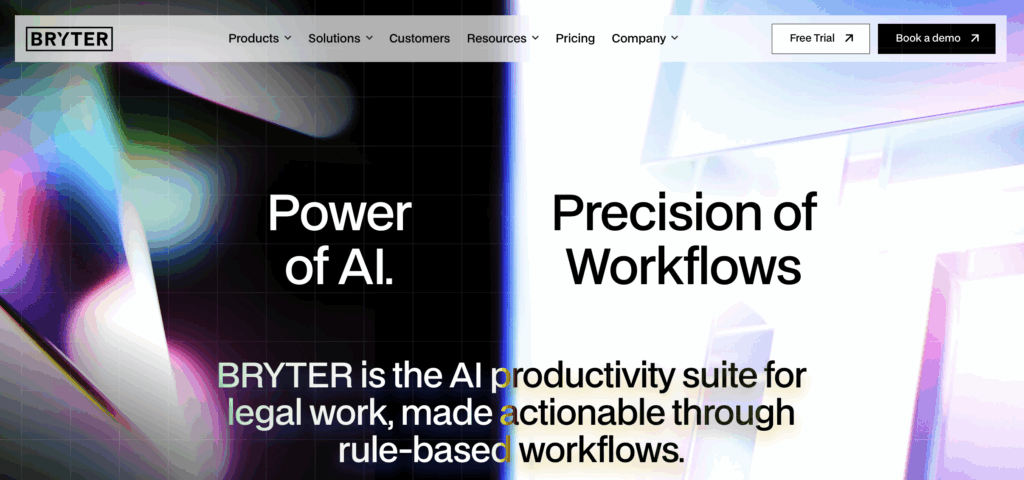 BRYTER

Products Solutions Customers Resources Pricing Company

Free Trial

Book a demo

Power of AI.

Precision of Workflows

BRYTER is the AI productivity suite for legal work, made actionable through rule-based workflows.